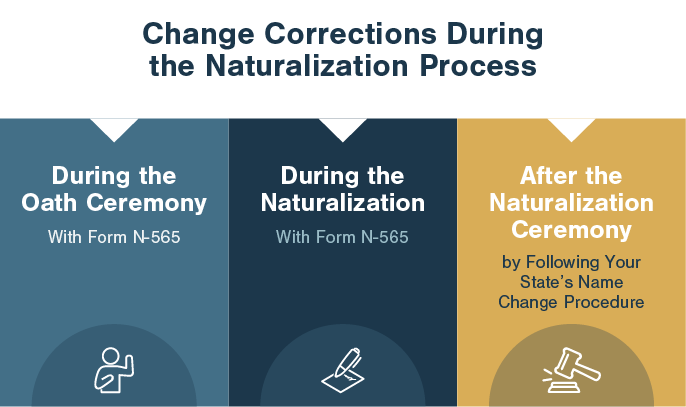 Change Corrections During the Naturalization Process

During the Oath Ceremony
With Form N-565

During the Naturalization
With Form N-565

After the Naturalization Ceremony
by Following Your State's Name Change Procedure